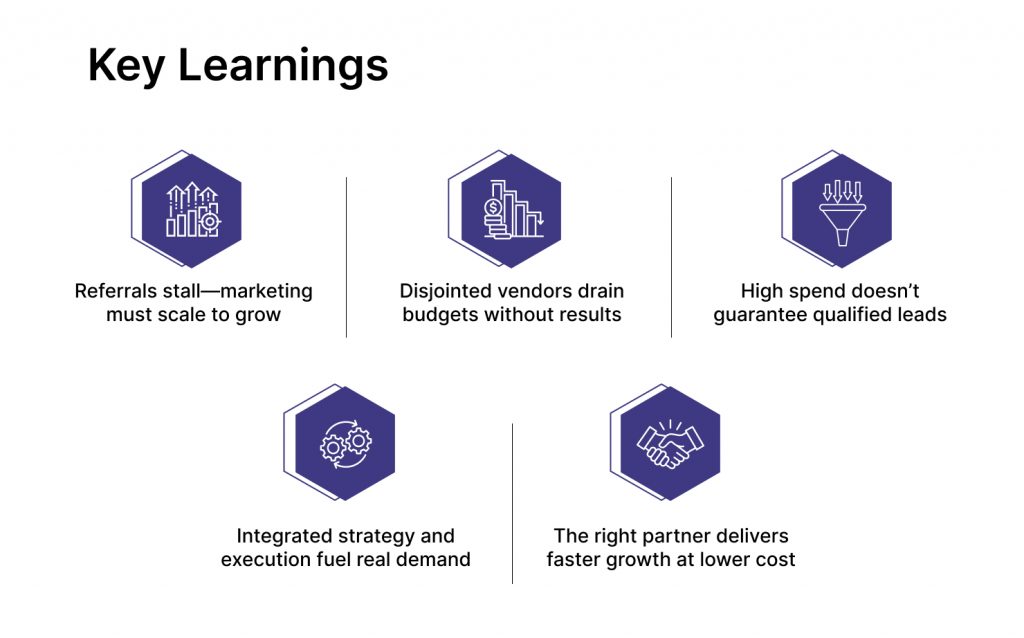 Key Learnings

Referrals stall—marketing must scale to grow

Disjointed vendors drain budgets without results

High spend doesn't guarantee qualified leads

Integrated strategy and execution fuel real demand

The right partner delivers faster growth at lower cost